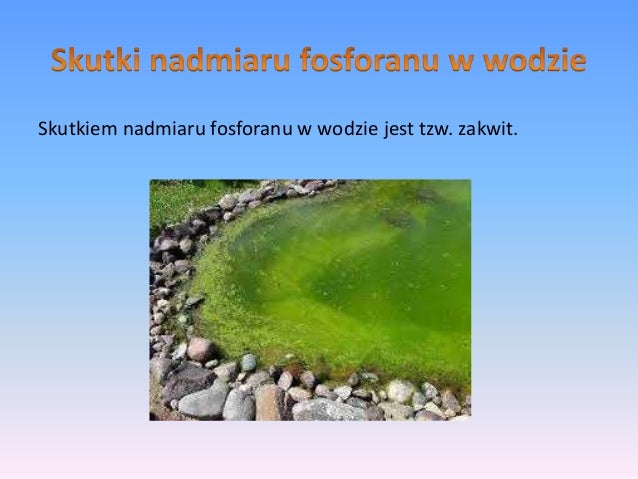 Skutki nadmiaru fosforanu w wodzie

Skutkiem nadmiaru fosforanu w wodzie jest tzw. zakwit.